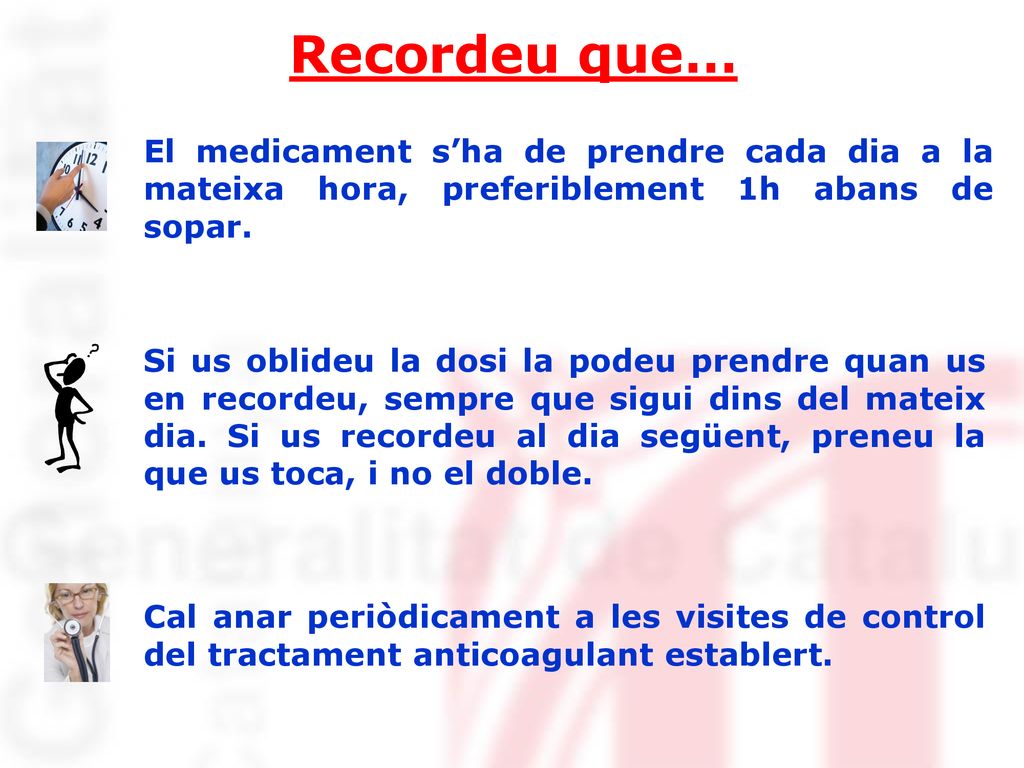 Recordeu que…

El medicament s’ha de prendre cada dia a la mateixa hora, preferiblement 1h abans de sopar.

Si us oblideu la dosi la podeu prendre quan us en recordeu, sempre que sigui dins del mateix dia. Si us recordeu al dia següent, preneu la que us toca, i no el doble.

Cal anar periòdicament a les visites de control del tractament anticoagulant establert.

Generalitat de Catalu